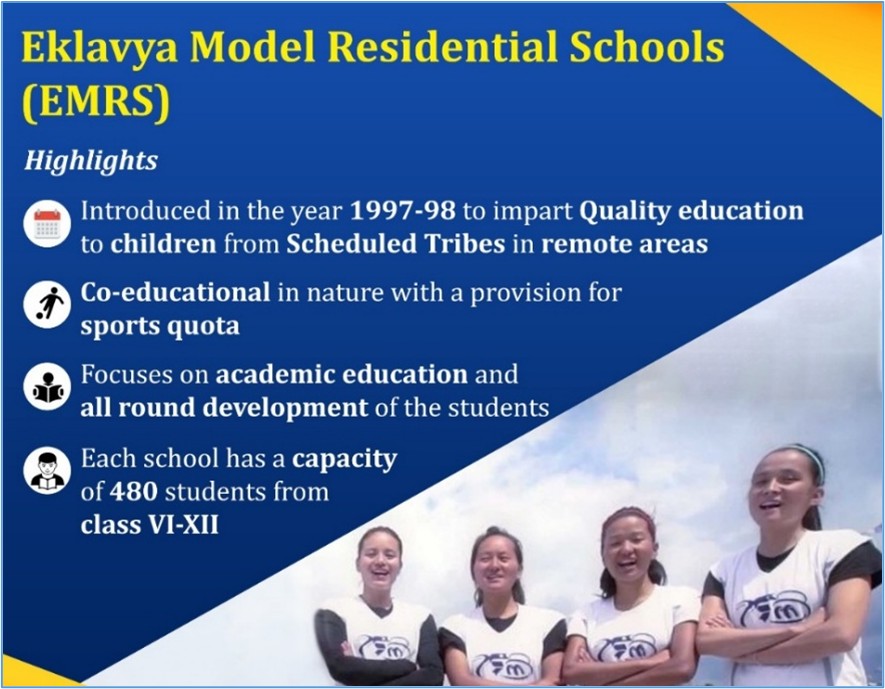 Eklavya Model Residential Schools (EMRS)

Highlights

Introduced in the year 1997-98 to impart Quality education to children from Scheduled Tribes in remote areas

Co-educational in nature with a provision for sports quota

Focuses on academic education and all round development of the students

Each school has a capacity of 480 students from class VI-XII